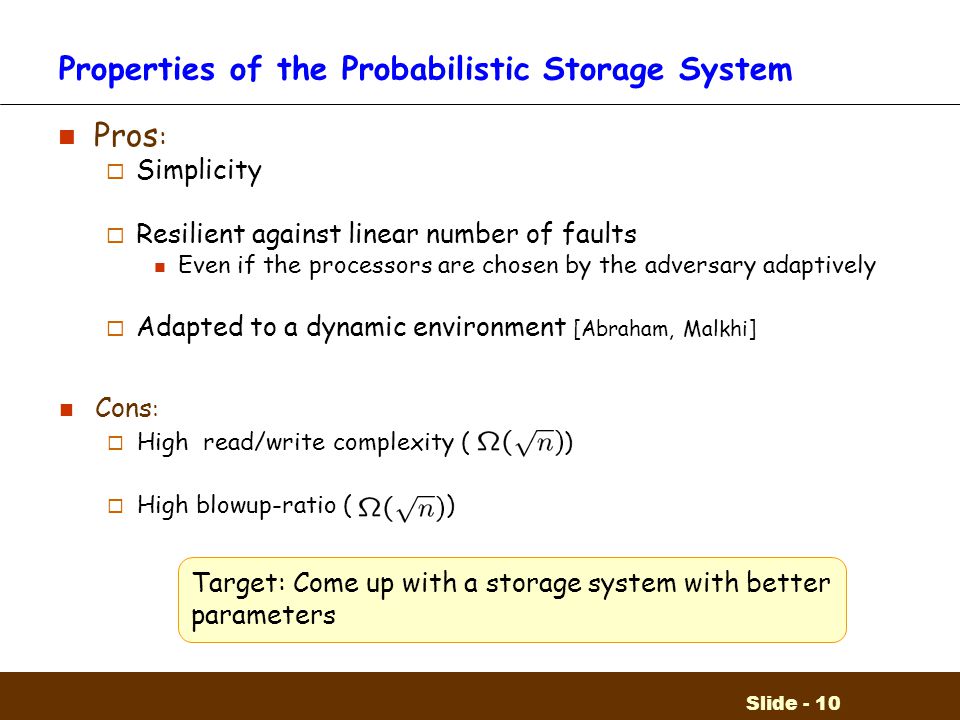 Properties of the Probabilistic Storage System

Pros:

Simplicity

Resilient against linear number of faults

Even if the processors are chosen by the adversary adaptively

Adapted to a dynamic environment [Abraham, Malkhi]

Cons:

High read/write complexity ( $\Omega(\sqrt{n})$)

High blowup-ratio ( $\Omega(\sqrt{n})$)

Target: Come up with a storage system with better parameters

Slide - 10